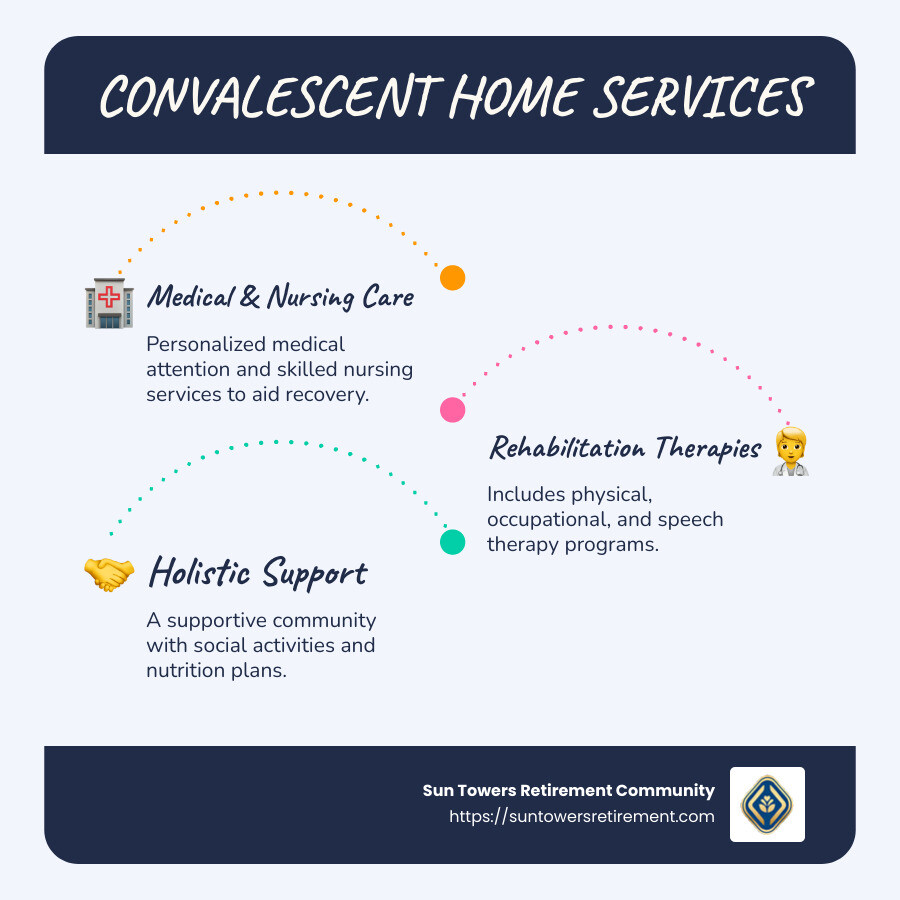 CONVALESCENT HOME SERVICES

Medical & Nursing Care

Personalized medical attention and skilled nursing services to aid recovery.

Rehabilitation Therapies

Includes physical, occupational, and speech therapy programs.

Holistic Support

A supportive community with social activities and nutrition plans.

Sun Towers Retirement Community
https://suntowersretirement.com